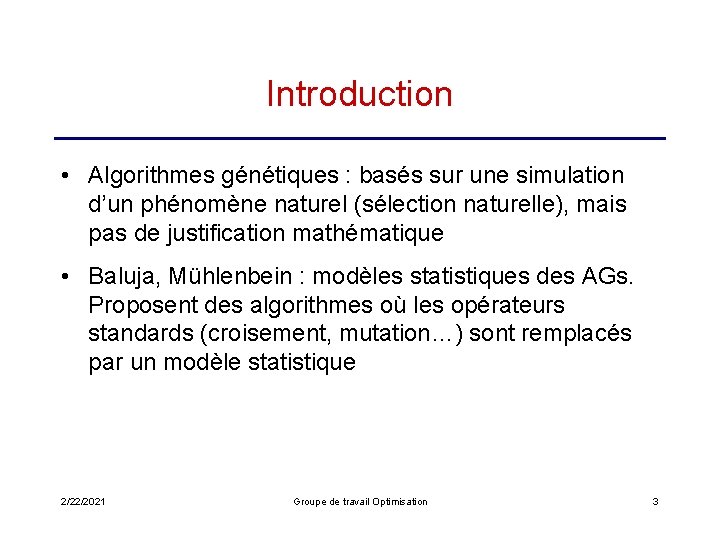 Introduction

• Algorithmes génétiques : basés sur une simulation d'un phénomène naturel (sélection naturelle), mais pas de justification mathématique

• Baluja, Mühlenbein : modèles statistiques des AGs. Proposent des algorithmes où les opérateurs standards (croisement, mutation…) sont remplacés par un modèle statistique

2/22/2021

Groupe de travail Optimisation

3